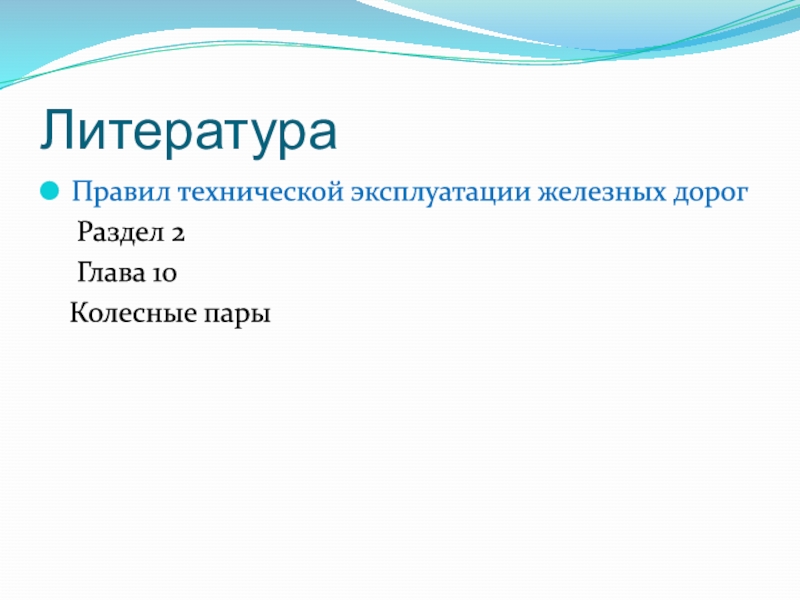 Литература

Правил технической эксплуатации железных дорог

Раздел 2

Глава 10

Колесные пары